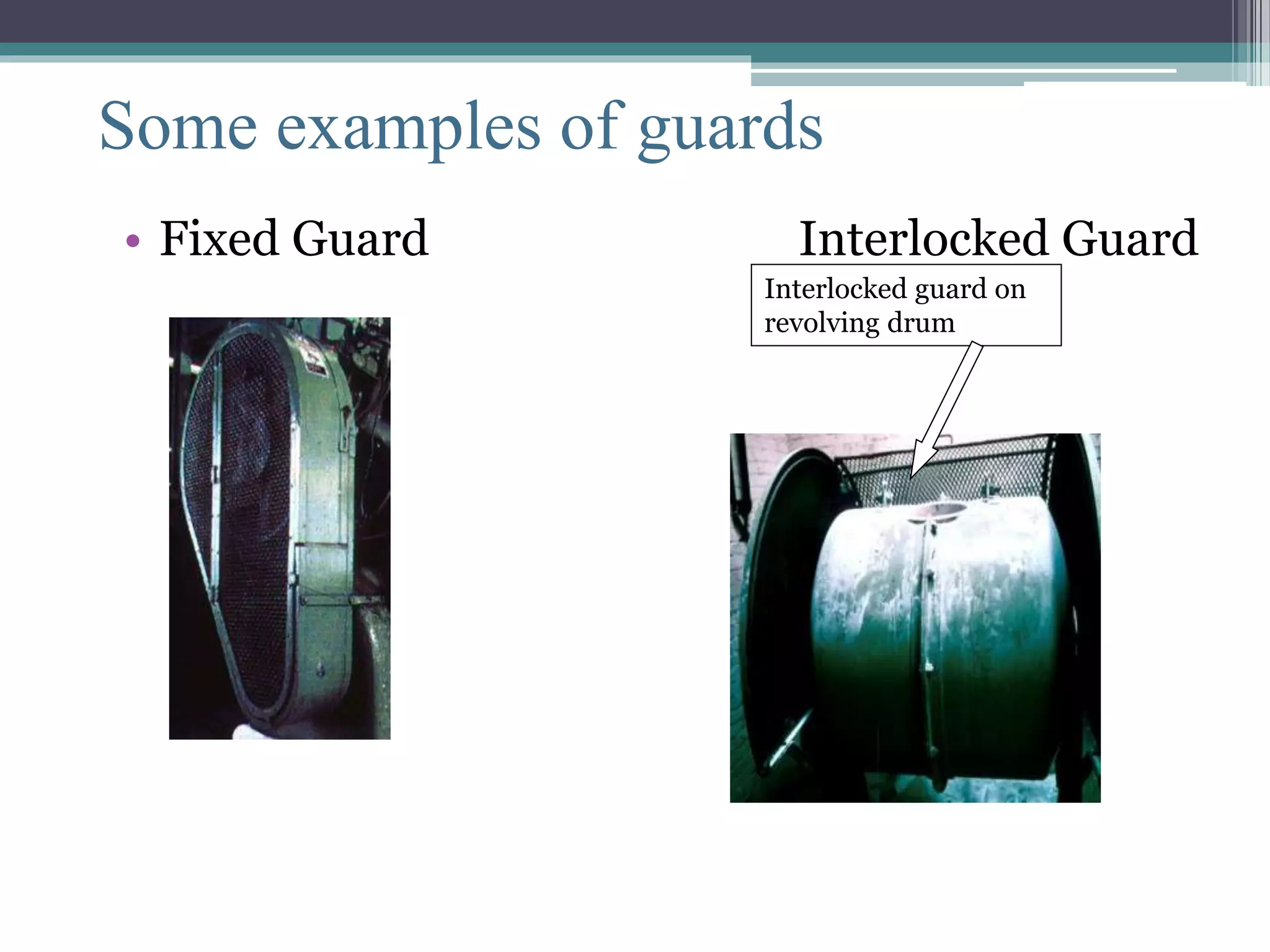 Some examples of guards

• Fixed Guard

Interlocked Guard

Interlocked guard on revolving drum